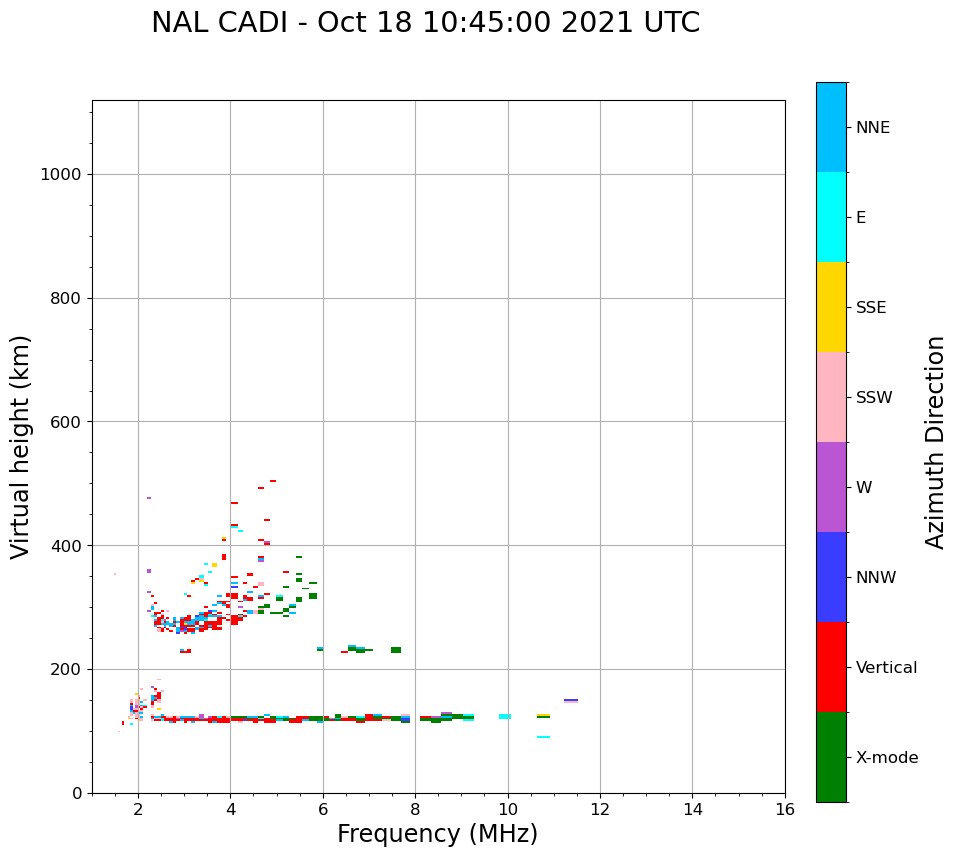 NAL CADI - Oct 18 10:45:00 2021 UTC

Virtual height (km)

1000
800
600
400
200
0

2
4
6
8
10
12
14
16

Frequency (MHz)

NNE
E
SSE
SSW
W
NNW
Vertical
X-mode

Azimuth Direction